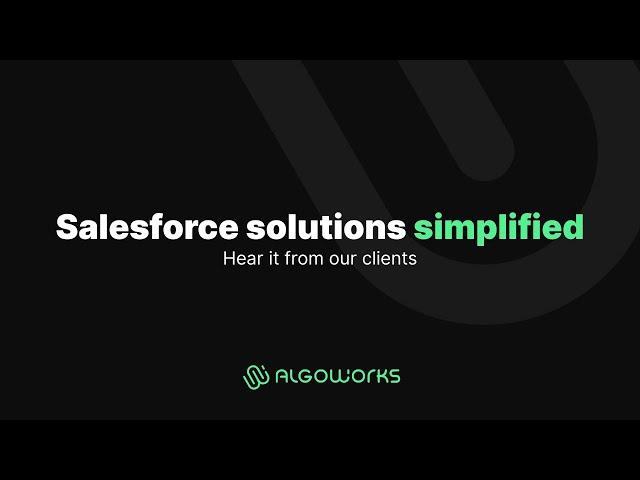 Salesforce solutions simplified

Hear it from our clients

ALGOWORKS